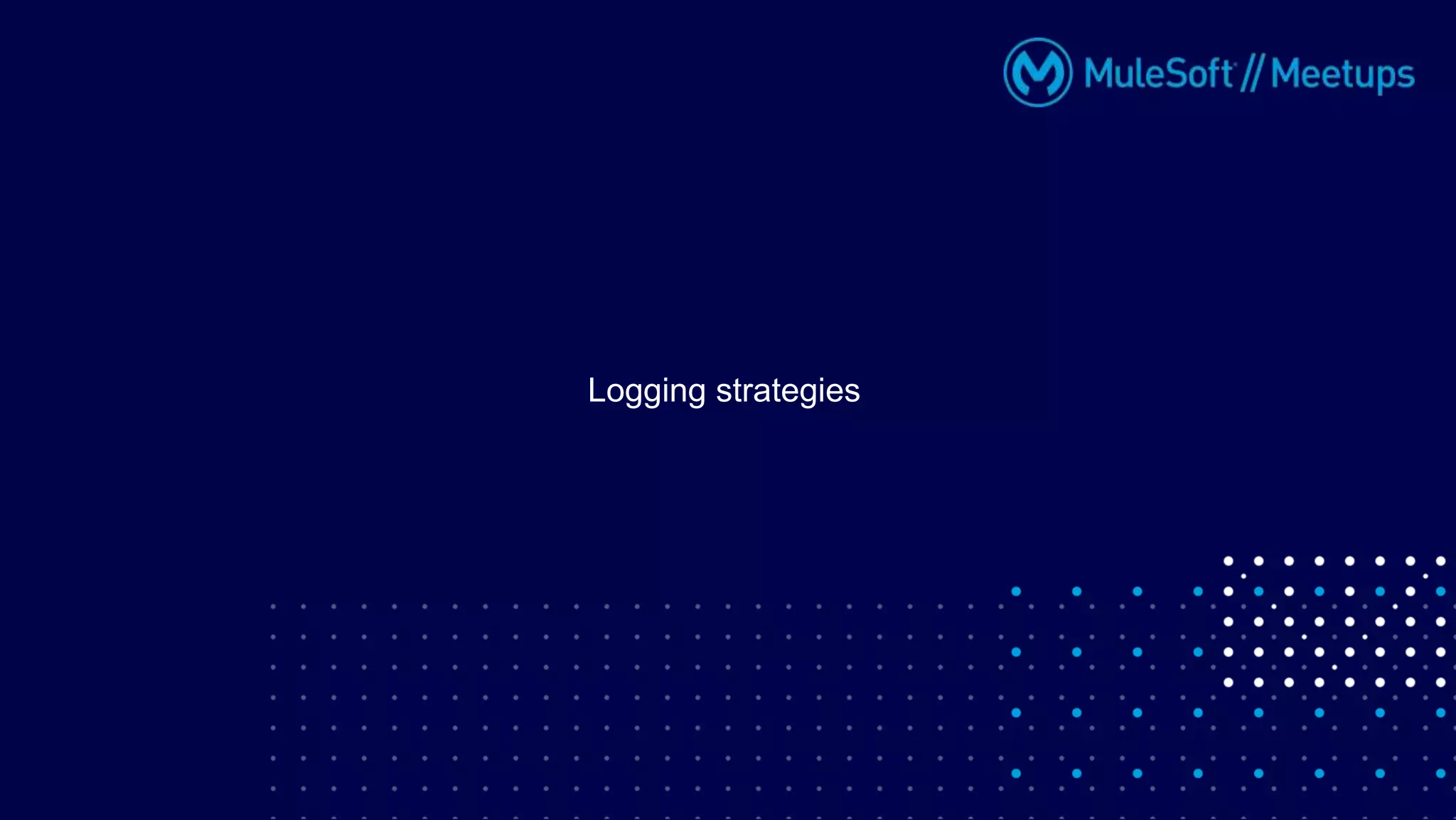 MuleSoft // Meetups

Logging strategies